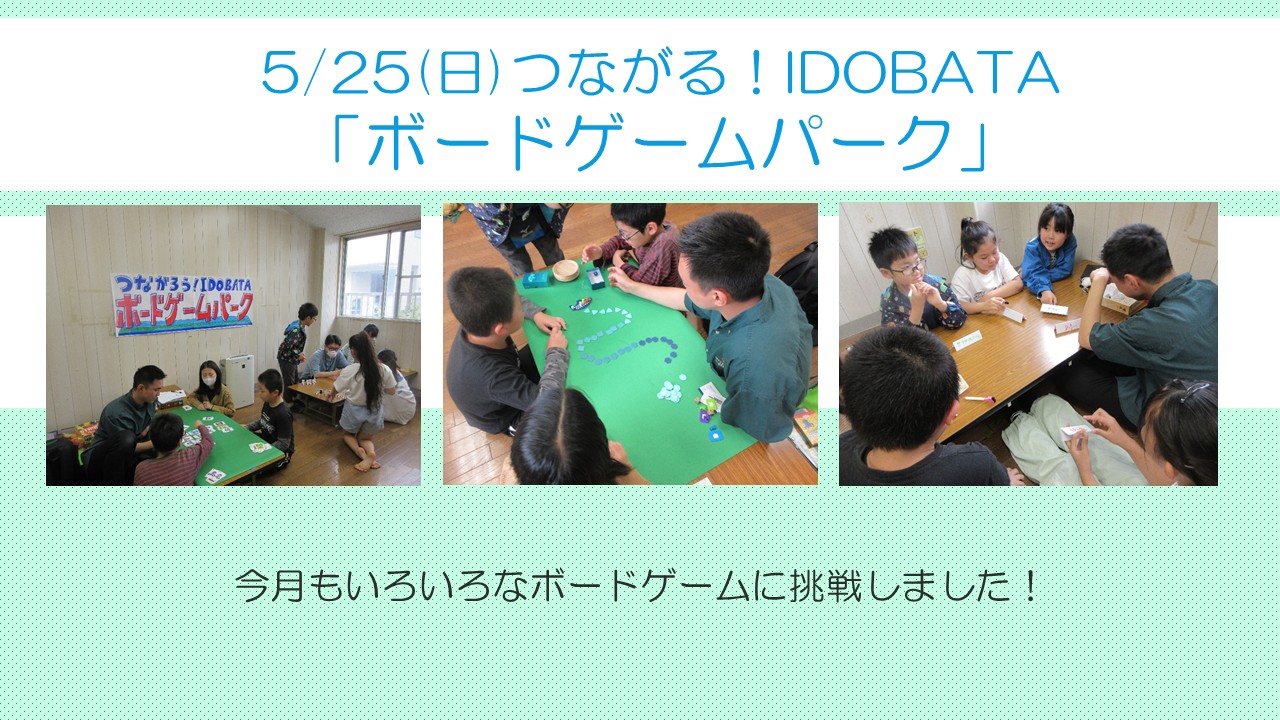 5/25(日)つながる！IDOBATA
「ボードゲームパーク」

つながろう！IDOBATA
ボードゲームパーク

今月もいろいろなボードゲームに挑戦しました！